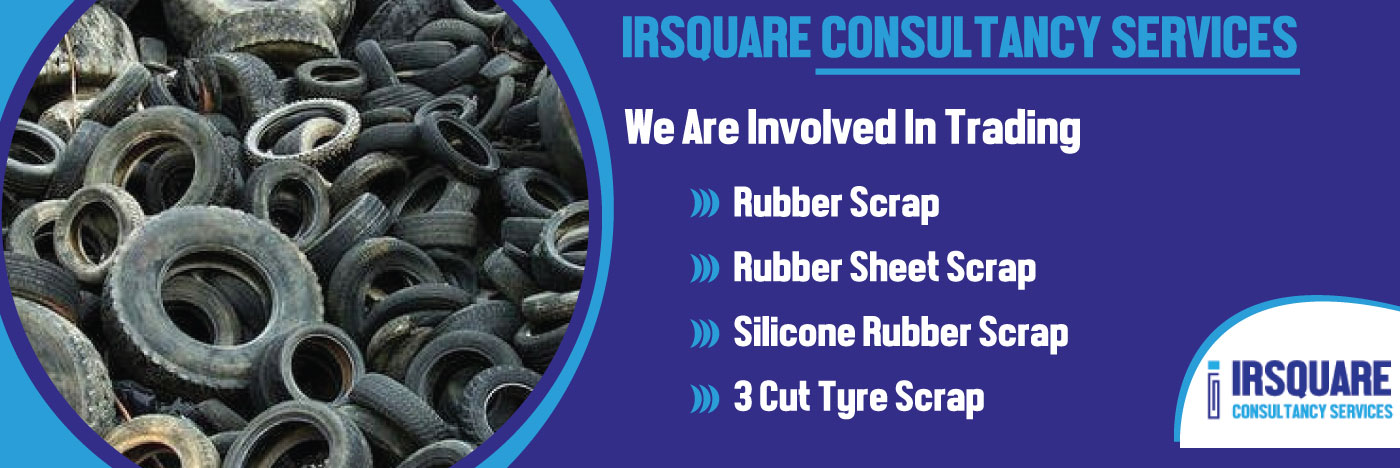 IRSQUARE CONSULTANCY SERVICES

We Are Involved In Trading

Rubber Scrap

Rubber Sheet Scrap

Silicone Rubber Scrap

3 Cut Tyre Scrap

IRSQUARE
CONSULTANCY SERVICES